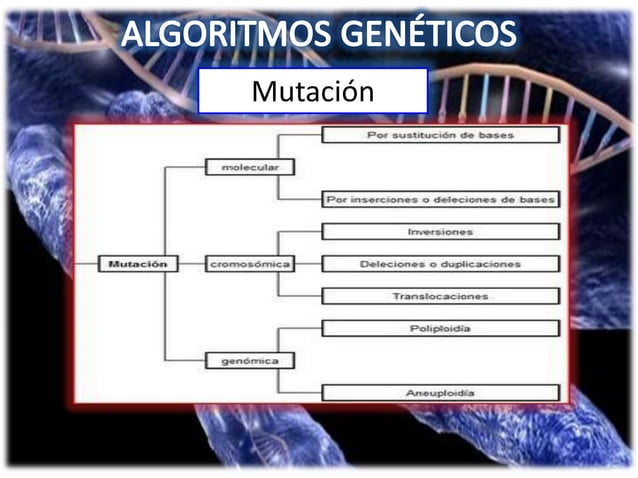 ALGORITMOS GENÉTICOS

Mutación

Mutación

molecular

Por sustitución de bases

Por inserciones o deleciones de bases

cromosómica

Inversiones

Deleciones o duplicaciones

Translocaciones

genómica

Poliploidía

Aneuploidía